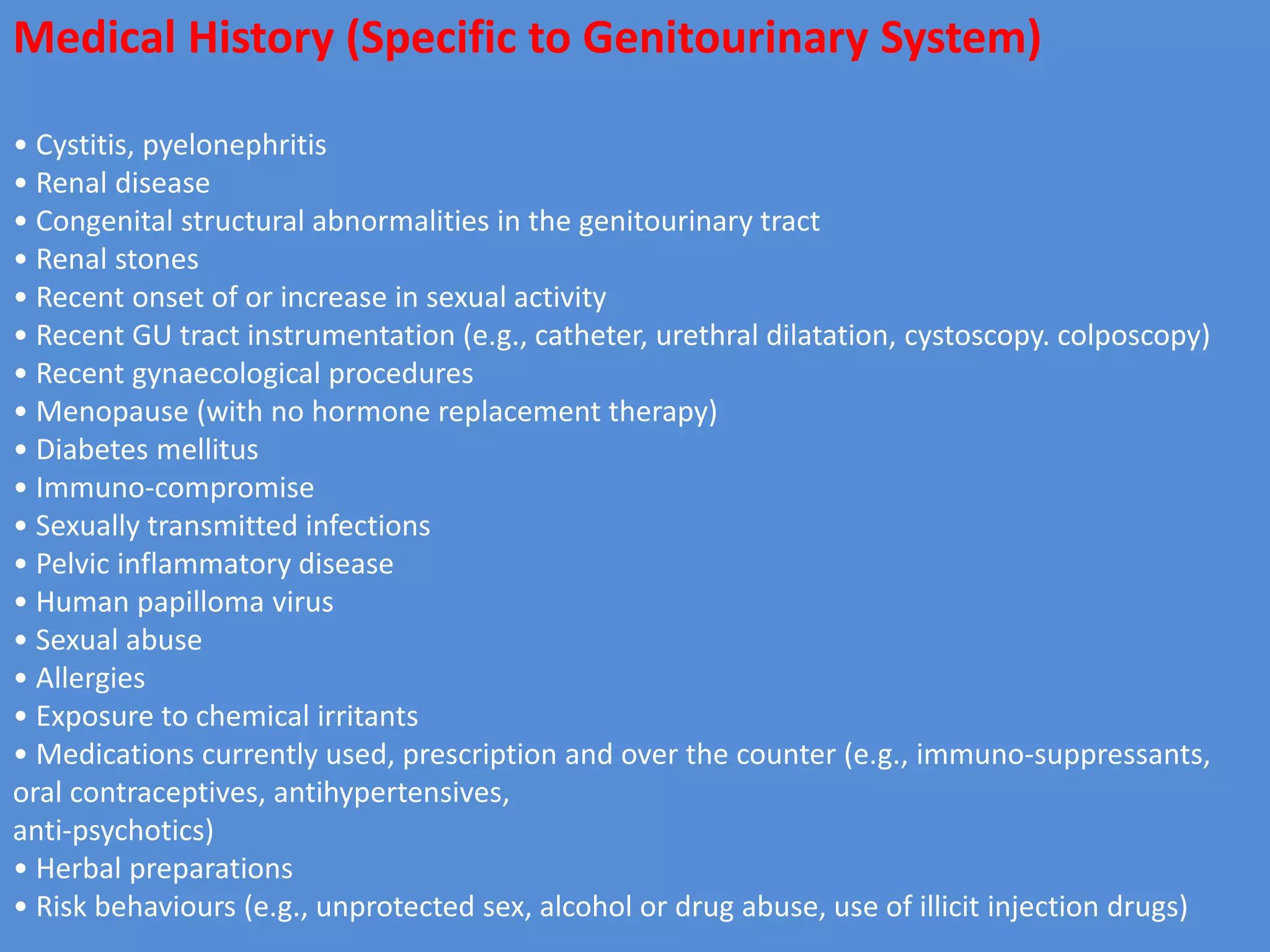 Medical History (Specific to Genitourinary System)

• Cystitis, pyelonephritis
• Renal disease
• Congenital structural abnormalities in the genitourinary tract
• Renal stones
• Recent onset of or increase in sexual activity
• Recent GU tract instrumentation (e.g., catheter, urethral dilatation, cystoscopy. colposcopy)
• Recent gynaecological procedures
• Menopause (with no hormone replacement therapy)
• Diabetes mellitus
• Immuno-compromise
• Sexually transmitted infections
• Pelvic inflammatory disease
• Human papilloma virus
• Sexual abuse
• Allergies
• Exposure to chemical irritants
• Medications currently used, prescription and over the counter (e.g., immuno-suppressants, oral contraceptives, antihypertensives,
anti-psychotics)
• Herbal preparations
• Risk behaviours (e.g., unprotected sex, alcohol or drug abuse, use of illicit injection drugs)